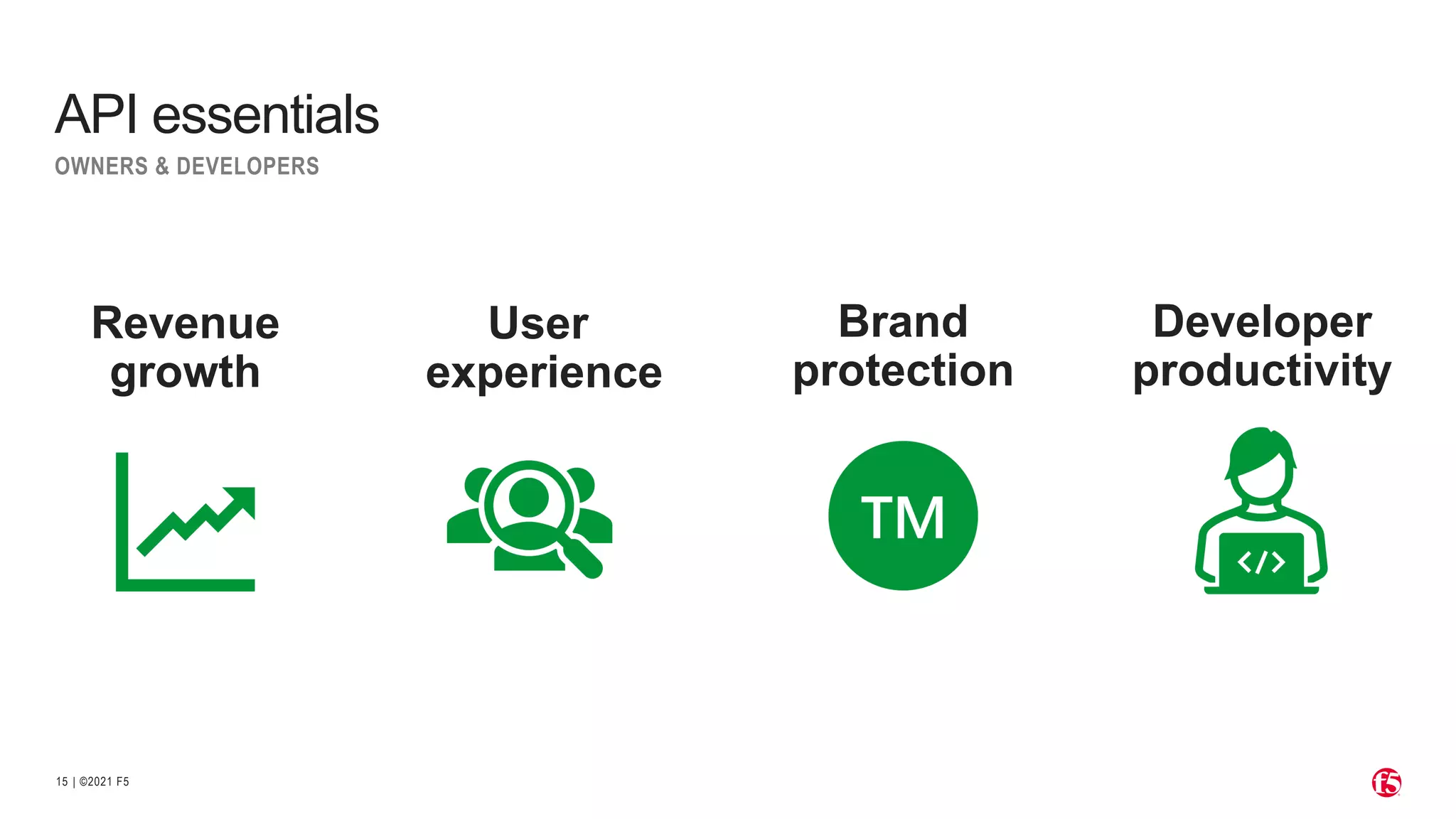 API essentials

OWNERS & DEVELOPERS

Revenue growth

User experience

Brand protection

TM

Developer productivity

</>

15 | ©2021 F5

f5